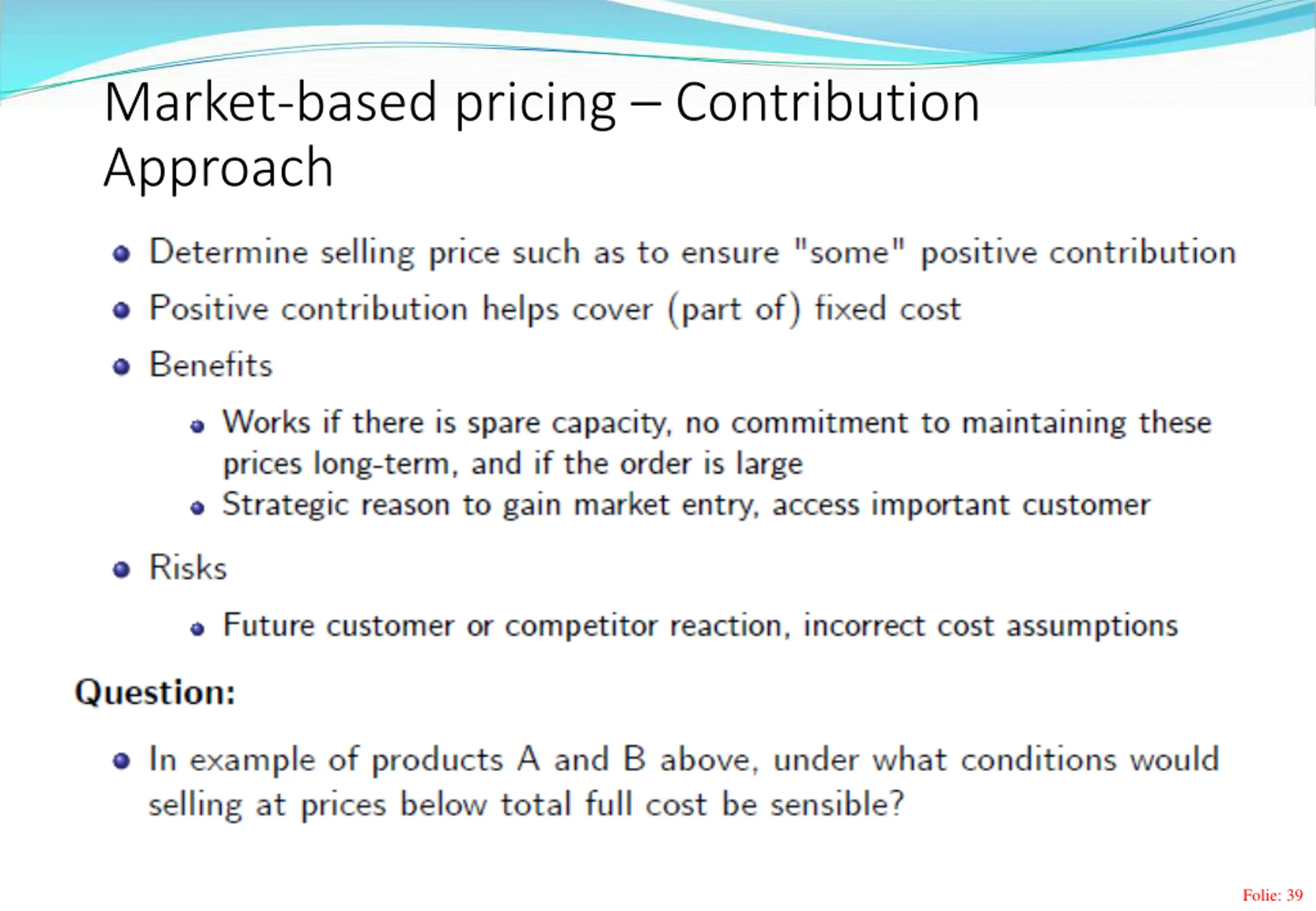 Market-based pricing – Contribution Approach

- Determine selling price such as to ensure "some" positive contribution
- Positive contribution helps cover (part of) fixed cost
- Benefits
  - Works if there is spare capacity, no commitment to maintaining these prices long-term, and if the order is large
  - Strategic reason to gain market entry, access important customer
- Risks
  - Future customer or competitor reaction, incorrect cost assumptions

Question:

- In example of products A and B above, under what conditions would selling at prices below total full cost be sensible?

Folie: 39